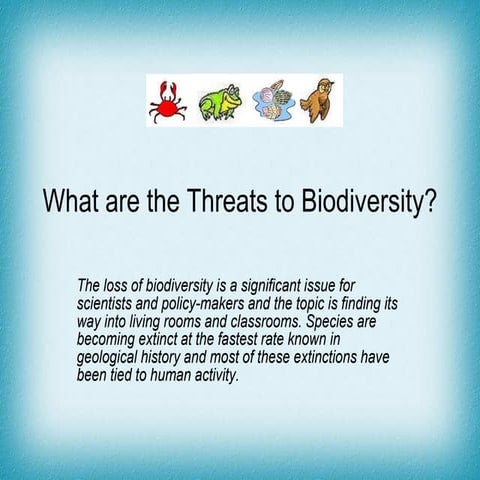 What are the Threats to Biodiversity?

The loss of biodiversity is a significant issue for scientists and policy-makers and the topic is finding its way into living rooms and classrooms. Species are becoming extinct at the fastest rate known in geological history and most of these extinctions have been tied to human activity.